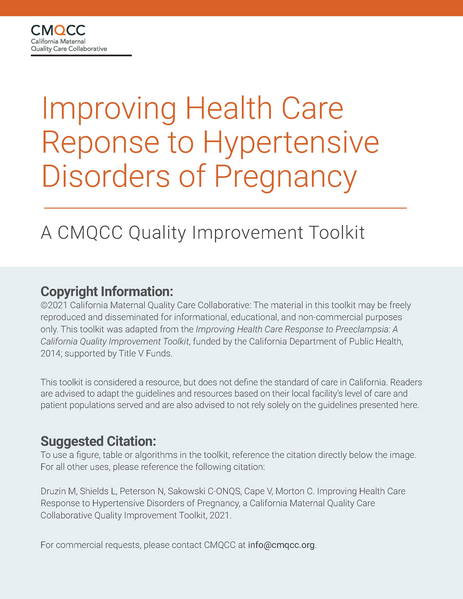 CMQCC
California Maternal Quality Care Collaborative

Improving Health Care Reponse to Hypertensive Disorders of Pregnancy

A CMQCC Quality Improvement Toolkit

Copyright Information:
©2021 California Maternal Quality Care Collaborative: The material in this toolkit may be freely reproduced and disseminated for informational, educational, and non-commercial purposes only. This toolkit was adapted from the Improving Health Care Response to Preeclampsia: A California Quality Improvement Toolkit, funded by the California Department of Public Health, 2014; supported by Title V Funds.

This toolkit is considered a resource, but does not define the standard of care in California. Readers are advised to adapt the guidelines and resources based on their local facility's level of care and patient populations served and are also advised to not rely solely on the guidelines presented here.

Suggested Citation:
To use a figure, table or algorithms in the toolkit, reference the citation directly below the image. For all other uses, please reference the following citation:

Druzin M, Shields L, Peterson N, Sakowski C-ONQS, Cape V, Morton C. Improving Health Care Response to Hypertensive Disorders of Pregnancy, a California Maternal Quality Care Collaborative Quality Improvement Toolkit, 2021.

For commercial requests, please contact CMQCC at info@cmqcc.org.